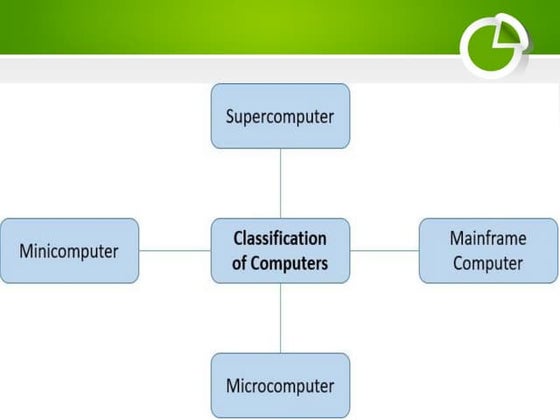 Supercomputer

Minicomputer

Classification of Computers

Mainframe Computer

Microcomputer